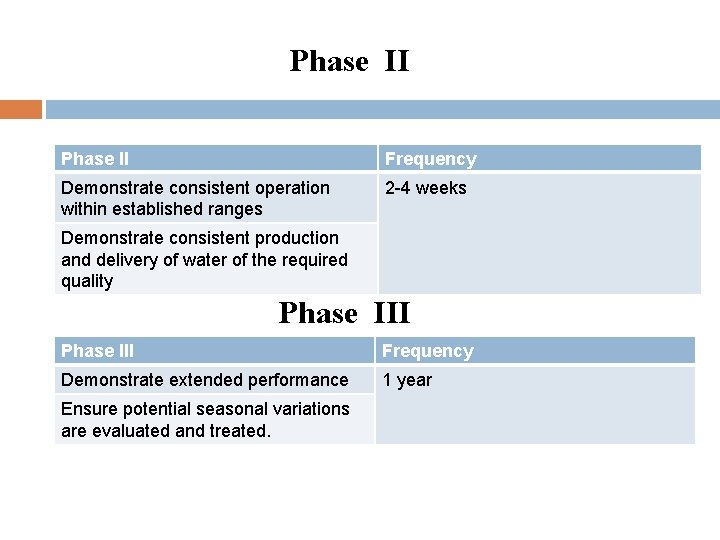 Phase II

| Phase II | Frequency |
|---|---|
| Demonstrate consistent operation within established ranges | 2-4 weeks |
| Demonstrate consistent production and delivery of water of the required quality | |

Phase III

| Phase III | Frequency |
|---|---|
| Demonstrate extended performance | 1 year |
| Ensure potential seasonal variations are evaluated and treated. | |